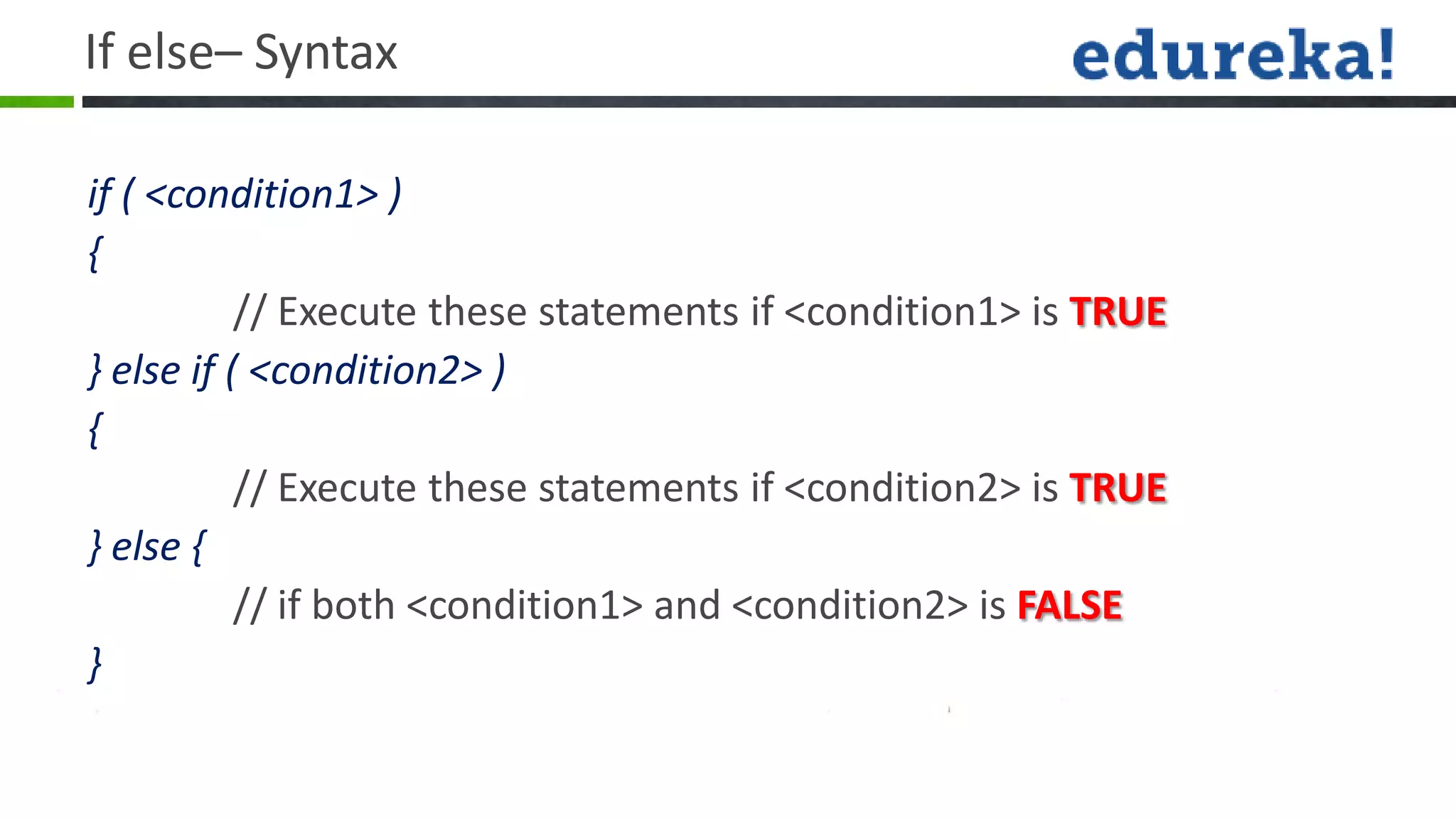 If else– Syntax

edureka!

if ( <condition1> )
{
// Execute these statements if <condition1> is TRUE
} else if ( <condition2> )
{
// Execute these statements if <condition2> is TRUE
} else {
// if both <condition1> and <condition2> is FALSE
}